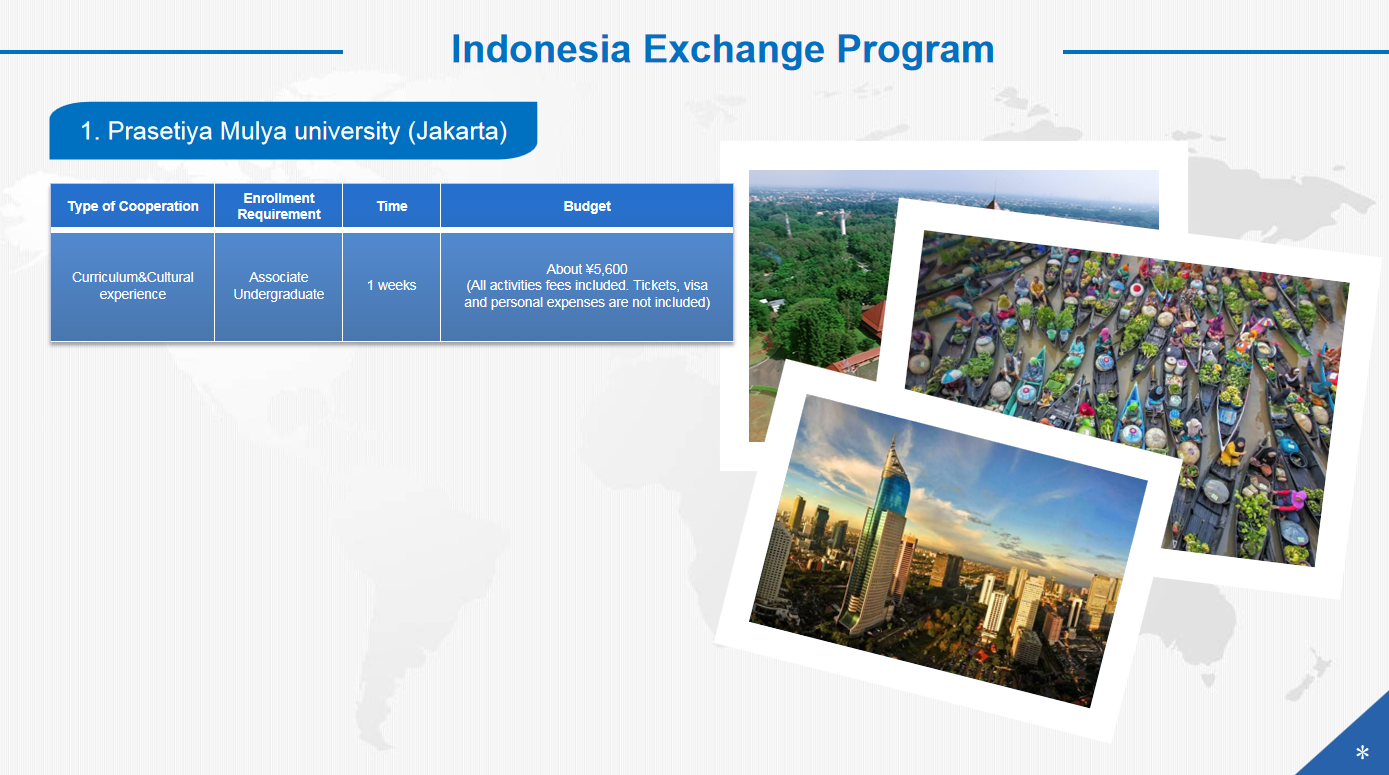 Indonesia Exchange Program

1. Prasetiya Mulya university (Jakarta)

| Type of Cooperation | Enrollment Requirement | Time | Budget |
|---|---|---|---|
| Curriculum&Cultural experience | Associate Undergraduate | 1 weeks | About ¥5,600 (All activities fees included. Tickets, visa and personal expenses are not included) |

*